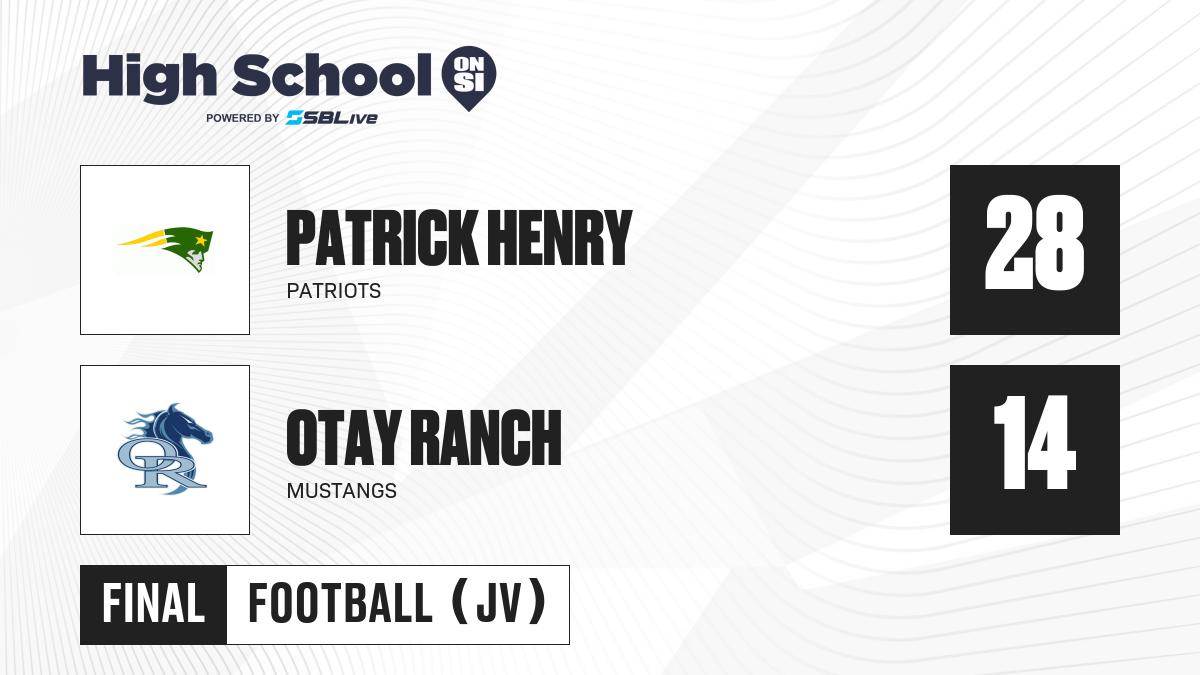 High School ON SI
POWERED BY SBLive

PATRICK HENRY
PATRIOTS

28

OR

OTAY RANCH
MUSTANGS

14

FINAL FOOTBALL (JV)